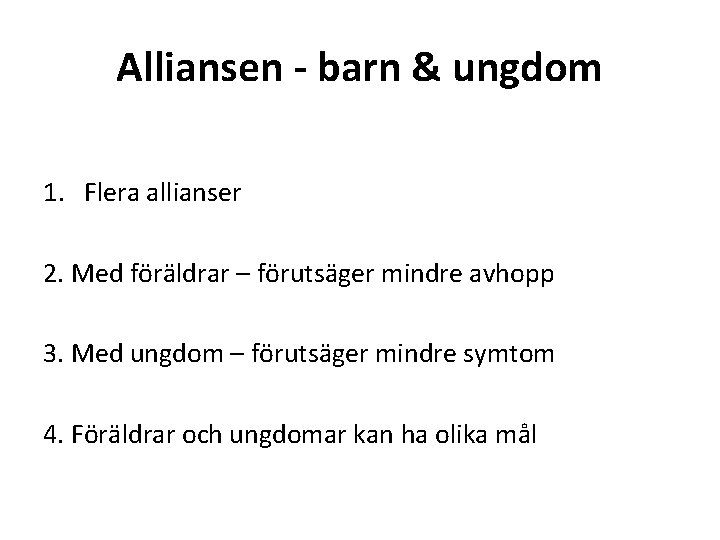 Alliansen - barn & ungdom

1. Flera allianser

2. Med föräldrar – förutsäger mindre avhopp

3. Med ungdom – förutsäger mindre symtom

4. Föräldrar och ungdomar kan ha olika mål